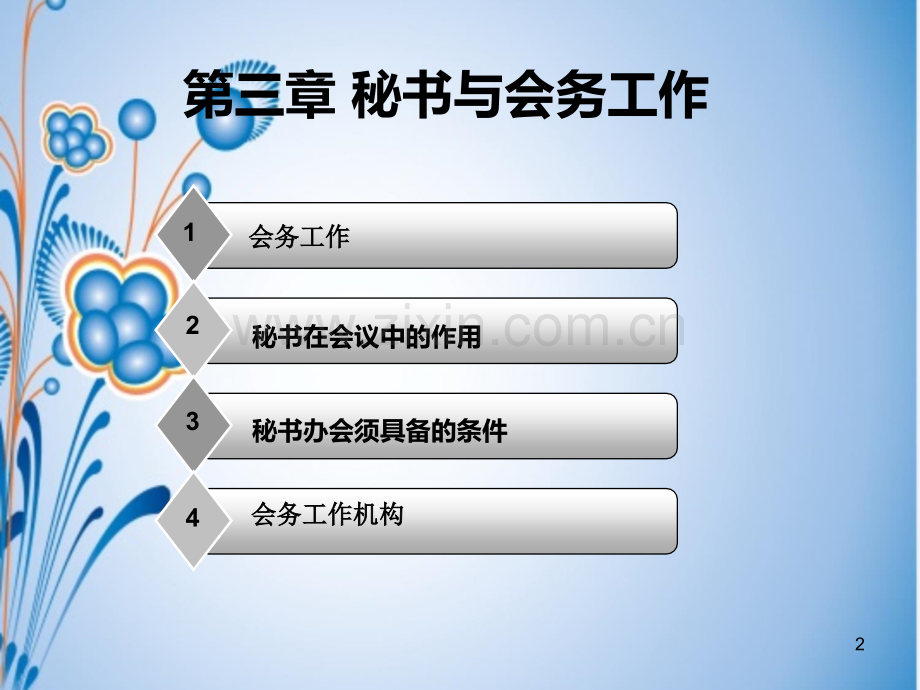 第三章 秘书与会务工作

1 会务工作

2 秘书在会议中的作用

www.zixin.com.cn

3 秘书办会须具备的条件

4 会务工作机构

2